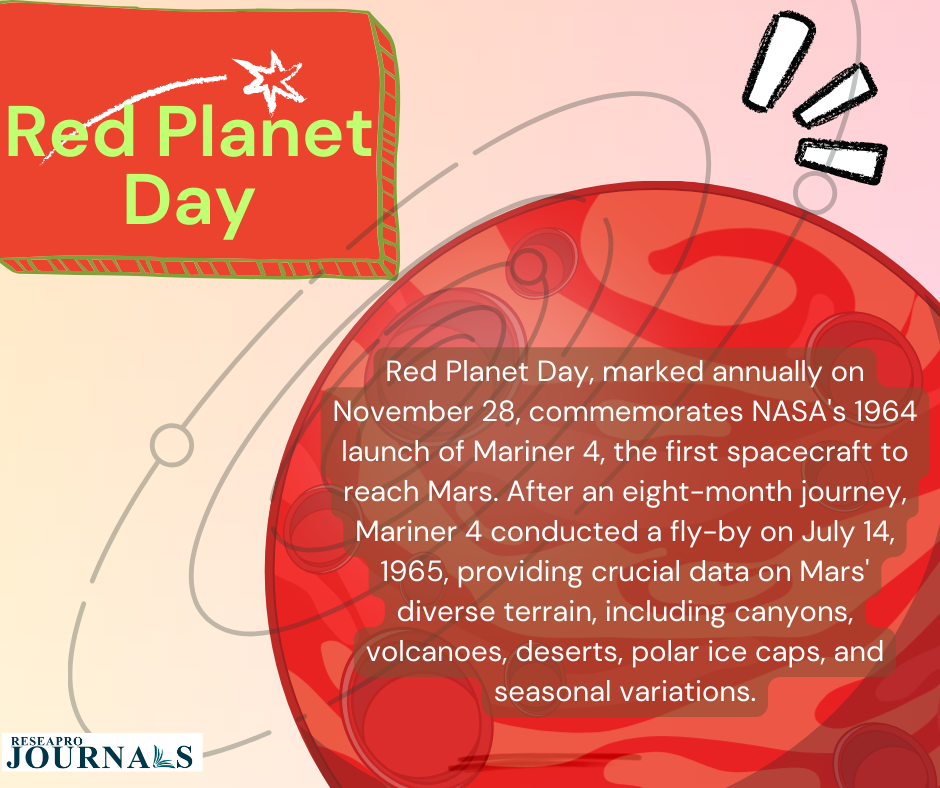 Red Planet Day

Red Planet Day, marked annually on November 28, commemorates NASA's 1964 launch of Mariner 4, the first spacecraft to reach Mars. After an eight-month journey, Mariner 4 conducted a fly-by on July 14, 1965, providing crucial data on Mars' diverse terrain, including canyons, volcanoes, deserts, polar ice caps, and seasonal variations.

RESEAPRO JOURNALS